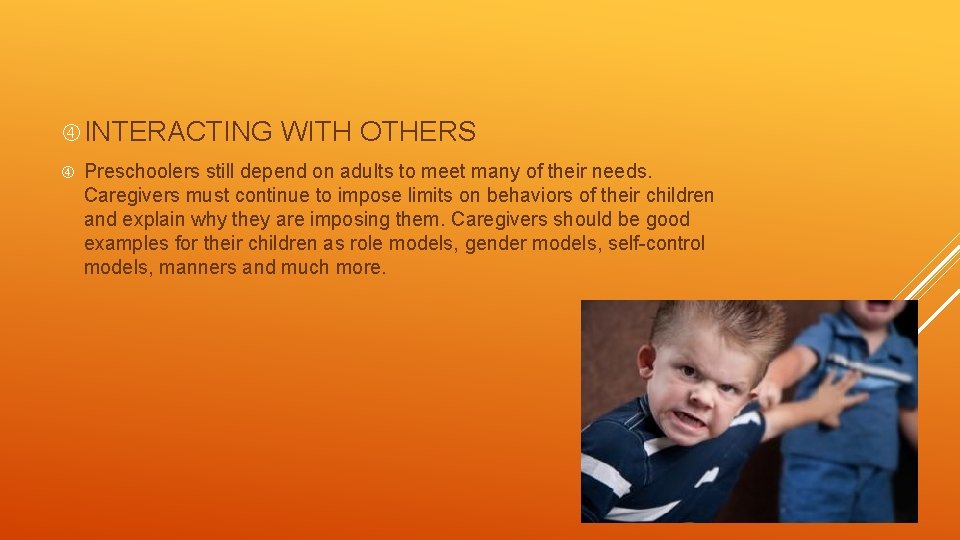 INTERACTING WITH OTHERS

Preschoolers still depend on adults to meet many of their needs. Caregivers must continue to impose limits on behaviors of their children and explain why they are imposing them. Caregivers should be good examples for their children as role models, gender models, self-control models, manners and much more.